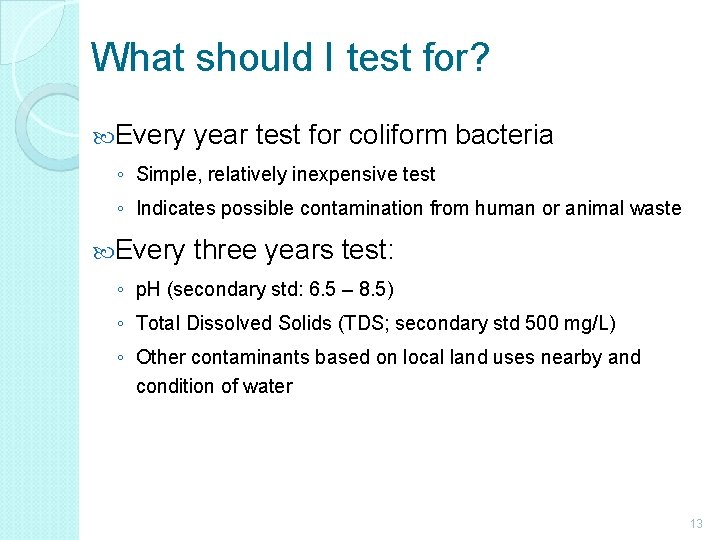 What should I test for?

Every year test for coliform bacteria

◦ Simple, relatively inexpensive test
◦ Indicates possible contamination from human or animal waste

Every three years test:

◦ pH (secondary std: 6.5 – 8.5)
◦ Total Dissolved Solids (TDS; secondary std 500 mg/L)
◦ Other contaminants based on local land uses nearby and condition of water

13